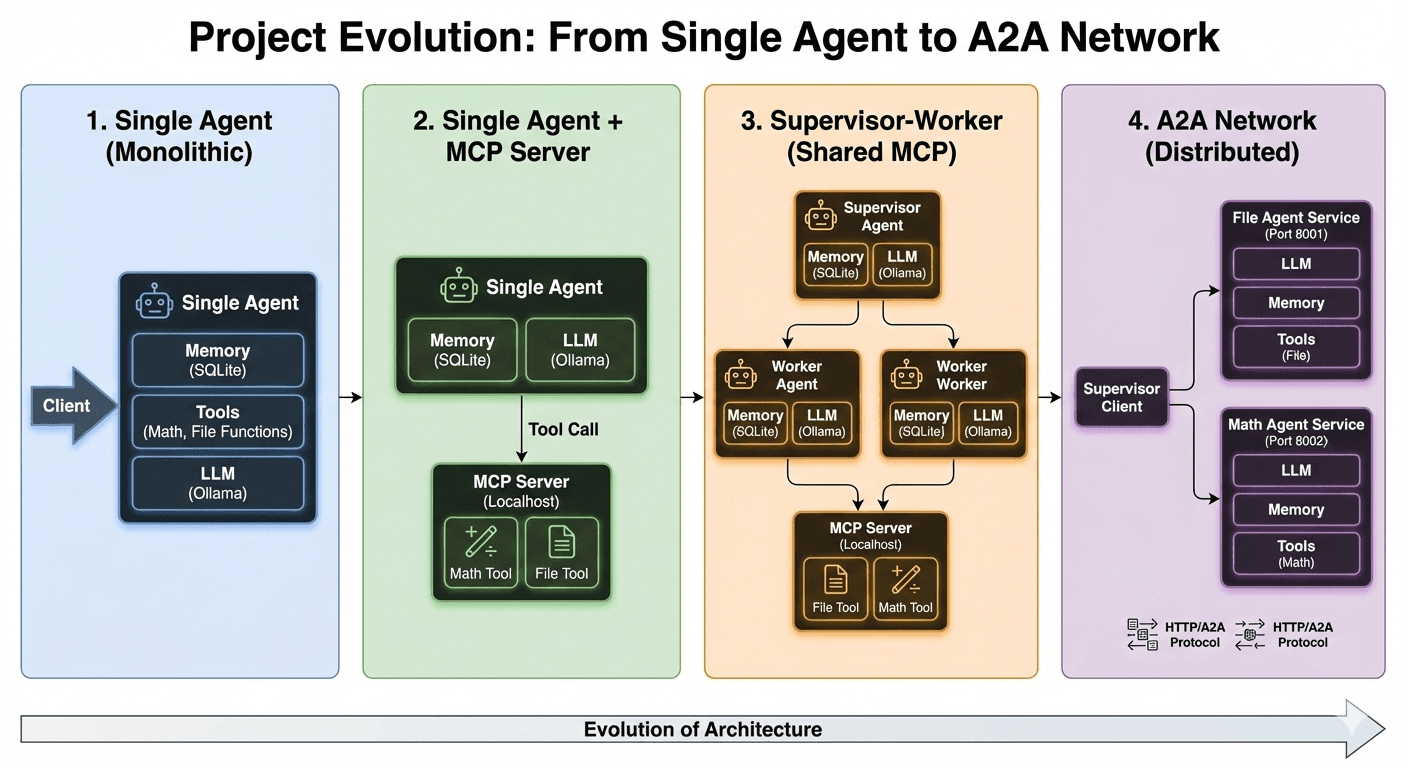 Project Evolution: From Single Agent to A2A Network

1. Single Agent (Monolithic)

Client

Single Agent

Memory (SQLite)

Tools (Math, File Functions)

LLM (Ollama)

2. Single Agent + MCP Server

Single Agent

Memory (SQLite)

LLM (Ollama)

Tool Call

MCP Server (Localhost)

Math Tool

File Tool

3. Supervisor-Worker (Shared MCP)

Supervisor Agent

Memory (SQLite)

LLM (Ollama)

Worker Agent

Memory (SQLite)

LLM (Ollama)

Worker Worker

Memory (SQLite)

LLM (Ollama)

MCP Server (Localhost)

File Tool

Math Tool

4. A2A Network (Distributed)

Supervisor Client

File Agent Service (Port 8001)

LLM

Memory

Tools (File)

Math Agent Service (Port 8002)

LLM

Memory

Tools (Math)

HTTP/A2A Protocol

HTTP/A2A Protocol

Evolution of Architecture